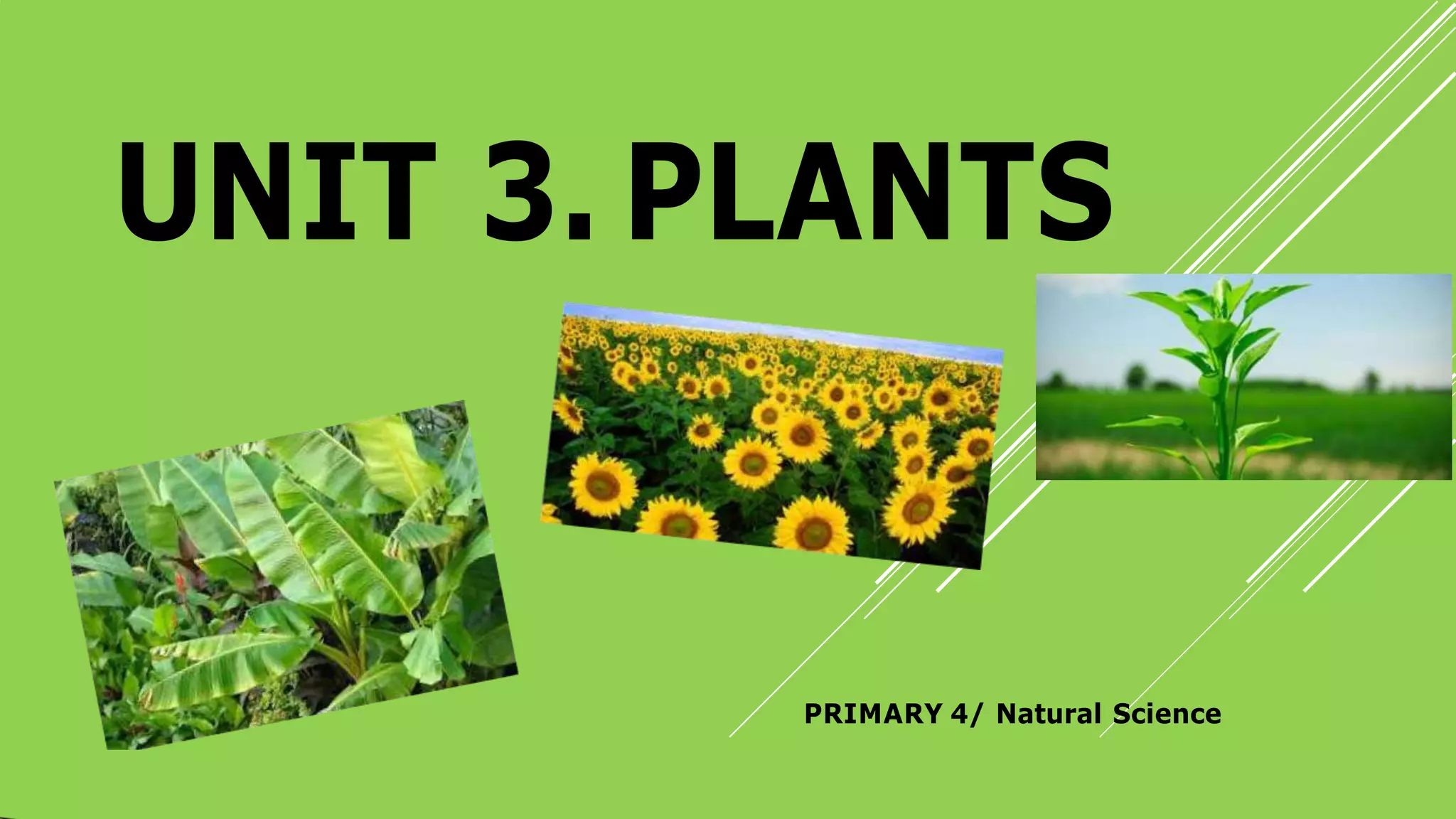 UNIT 3. PLANTS

PRIMARY 4/ Natural Science